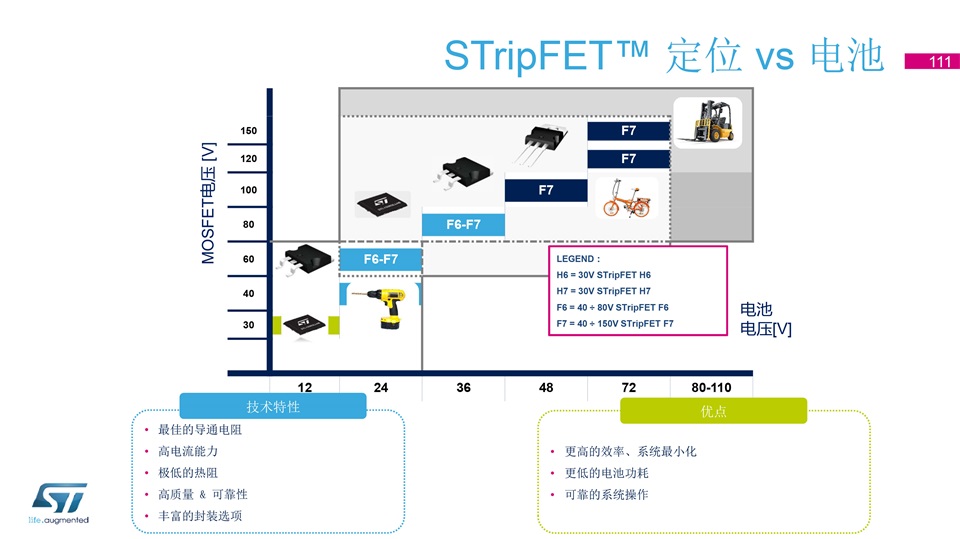 STripFET™ 定位 vs 电池

111

MOSFET电压 [V]

150
120
100
80
60
40
30

F7
F7
F7
F6-F7
F6-F7

LEGEND :
H6 = 30V STripFET H6
H7 = 30V STripFET H7
F6 = 40 ÷ 80V STripFET F6
F7 = 40 ÷ 150V STripFET F7

电池
电压[V]

12
24
36
48
72
80-110

技术特性
• 最佳的导通电阻
• 高电流能力
• 极低的热阻
• 高质量 & 可靠性
• 丰富的封装选项

优点
• 更高的效率、系统最小化
• 更低的电池功耗
• 可靠的系统操作

life.augmented